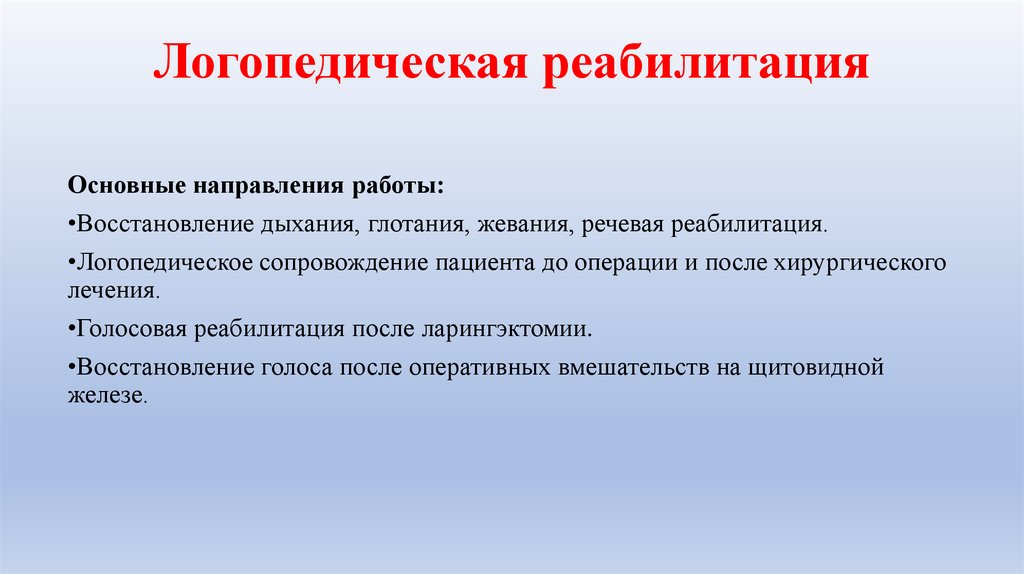 Логопедическая реабилитация

Основные направления работы:

•Восстановление дыхания, глотания, жевания, речевая реабилитация.

•Логопедическое сопровождение пациента до операции и после хирургического лечения.

•Голосовая реабилитация после ларингэктомии.

•Восстановление голоса после оперативных вмешательств на щитовидной железе.